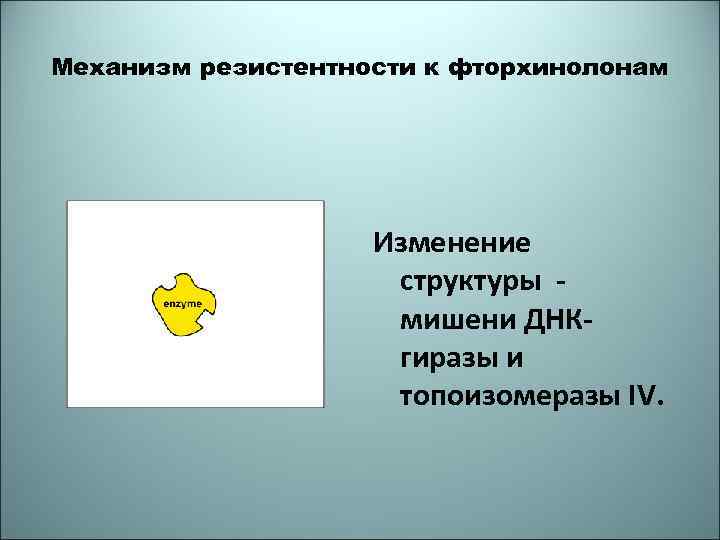 Механизм резистентности к фторхинолонам

enzyme

Изменение структуры - мишени ДНК-гиразы и топоизомеразы IV.